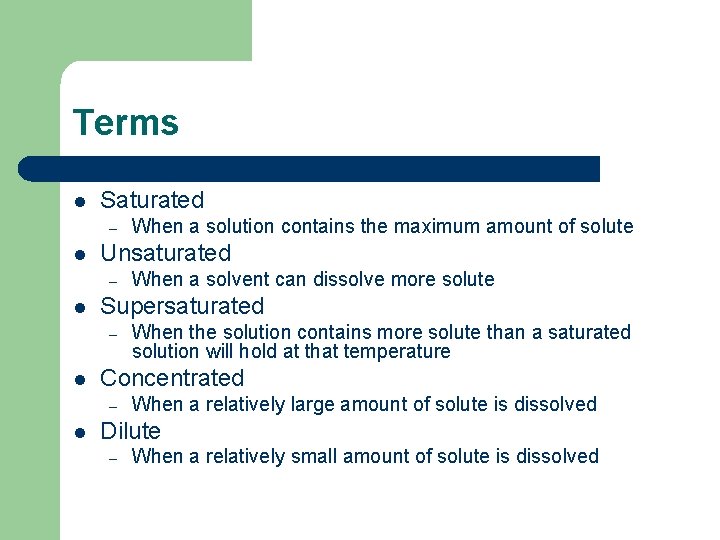 Terms

- Saturated
  – When a solution contains the maximum amount of solute
- Unsaturated
  – When a solvent can dissolve more solute
- Supersaturated
  – When the solution contains more solute than a saturated solution will hold at that temperature
- Concentrated
  – When a relatively large amount of solute is dissolved
- Dilute
  – When a relatively small amount of solute is dissolved